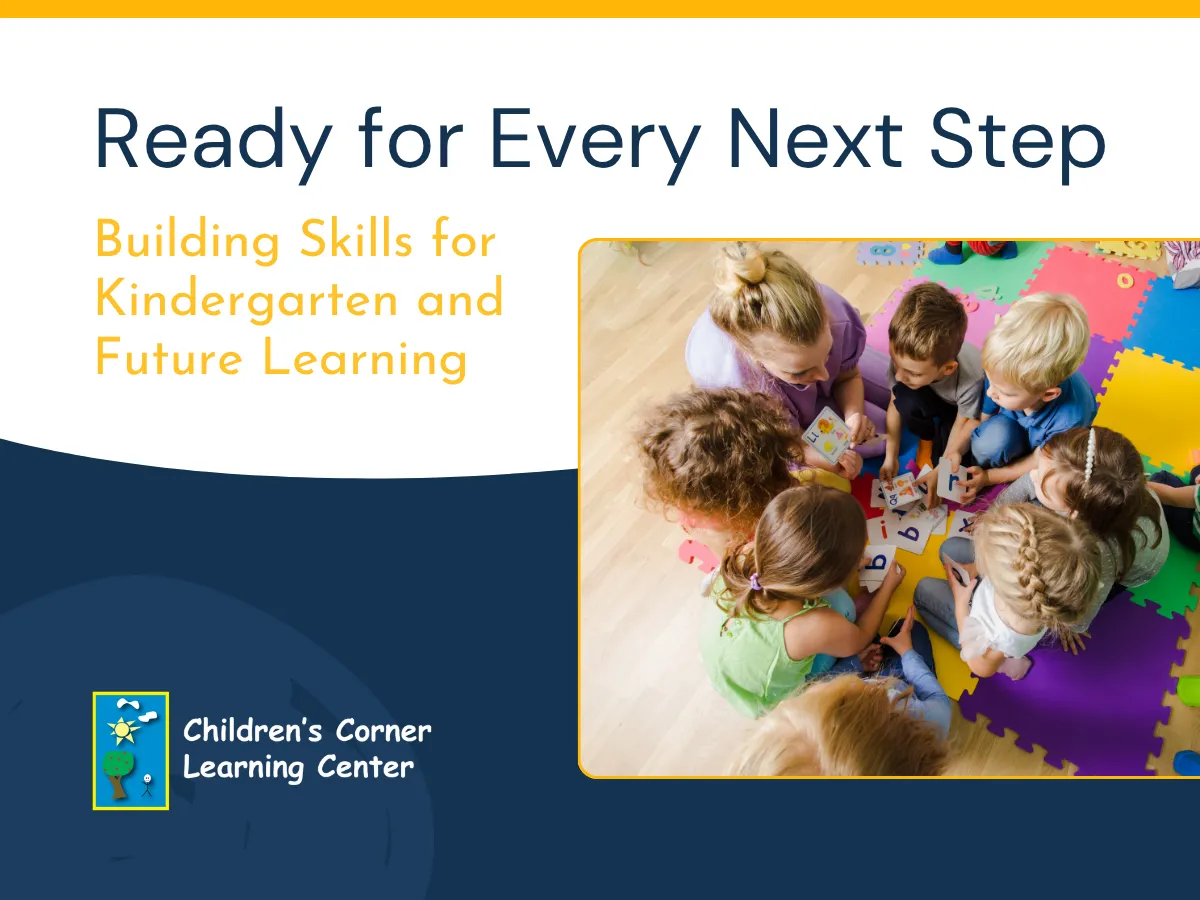 Ready for Every Next Step

Building Skills for Kindergarten and Future Learning

Children's Corner Learning Center